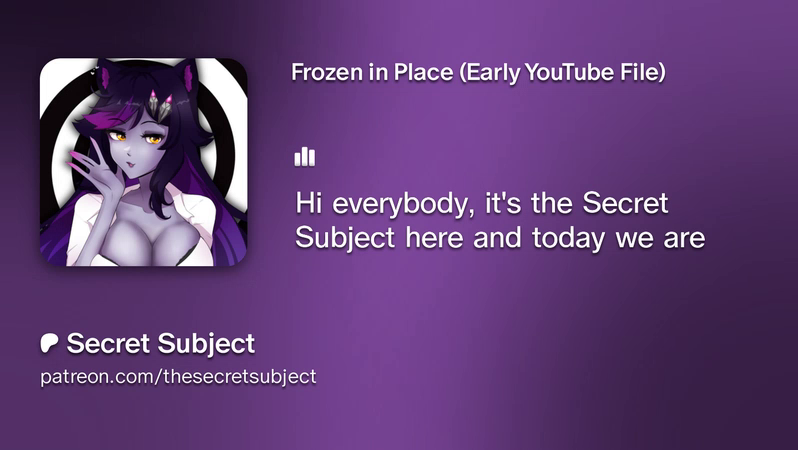 Frozen in Place (Early YouTube File)

Hi everybody, it's the Secret Subject here and today we are

Secret Subject
patreon.com/thesecretsubject